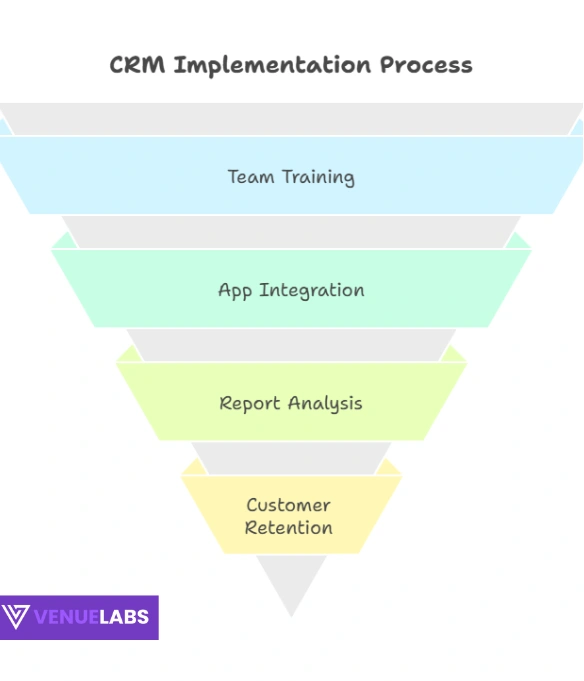 CRM Implementation Process

Team Training

App Integration

Report Analysis

Customer Retention

VENUELABS